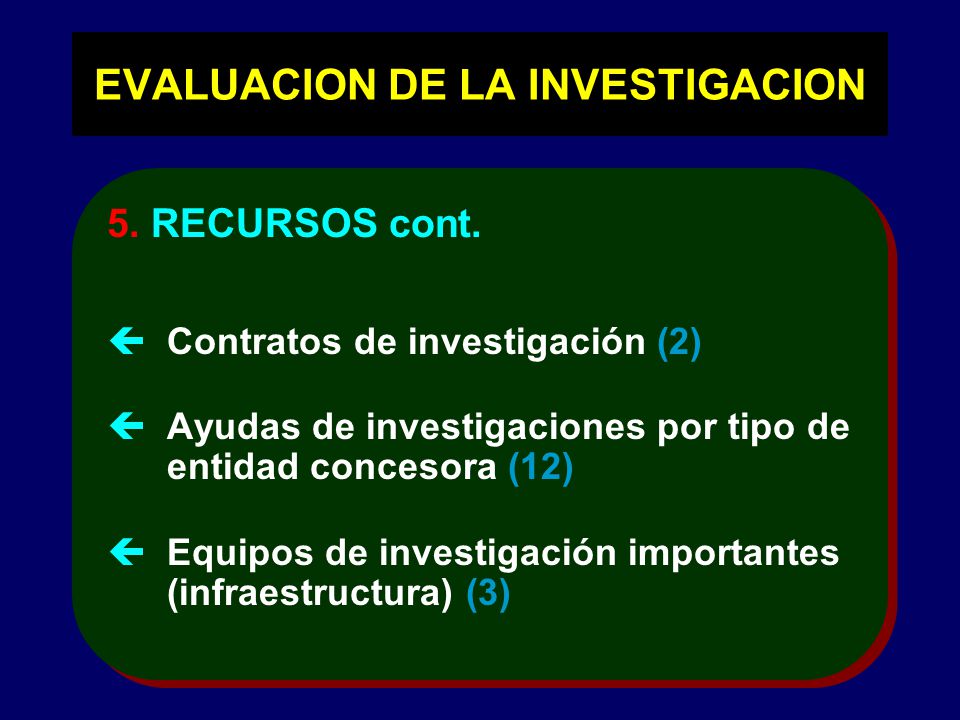 EVALUACION DE LA INVESTIGACION

5. RECURSOS cont.

Contratos de investigación (2)

Ayudas de investigaciones por tipo de entidad concesora (12)

Equipos de investigación importantes (infraestructura) (3)